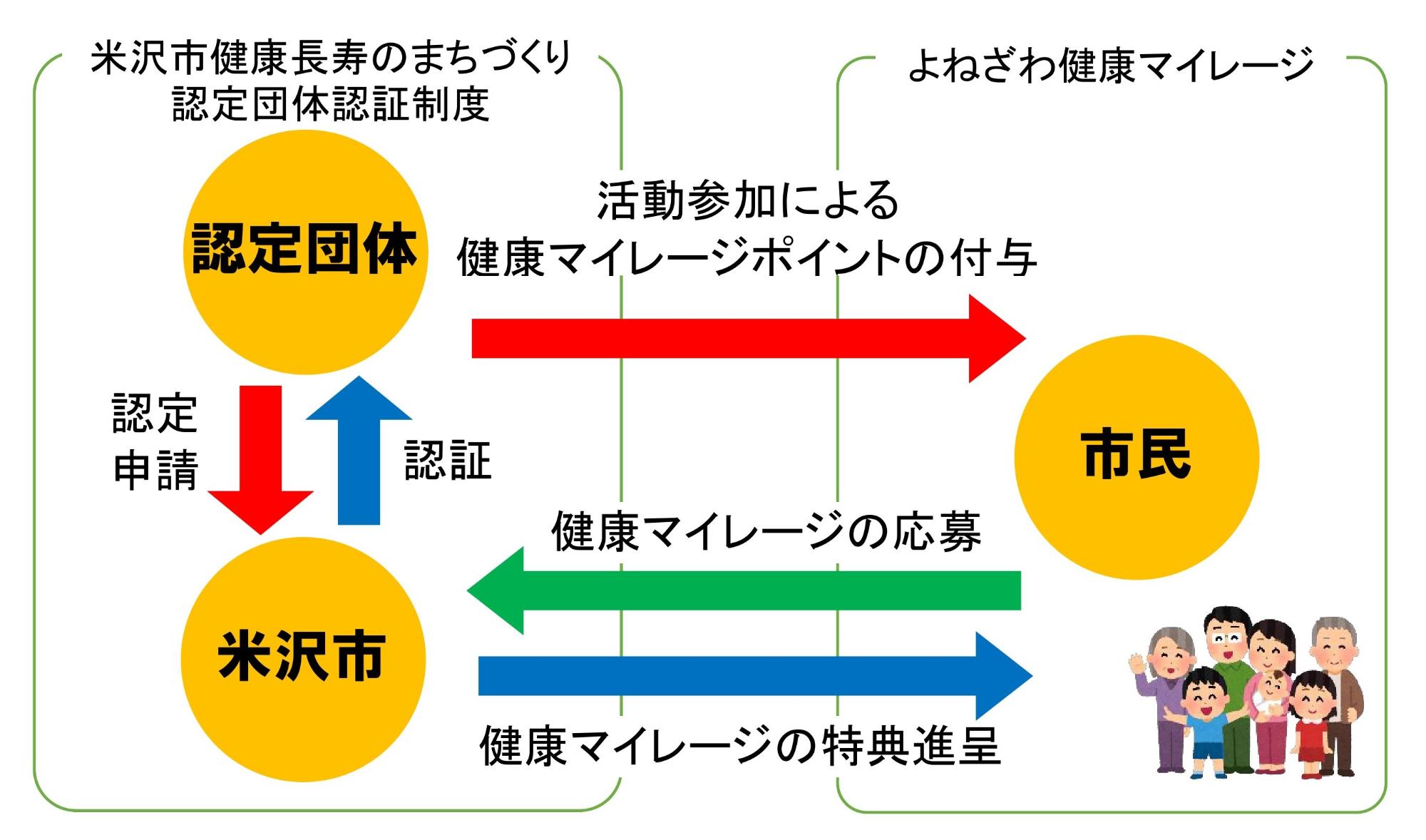 米沢市健康長寿のまちづくり
認定団体認証制度

よねざわ健康マイレージ

認定団体

活動参加による
健康マイレージポイントの付与

認定
申請

認証

市民

健康マイレージの応募

米沢市

健康マイレージの特典進呈